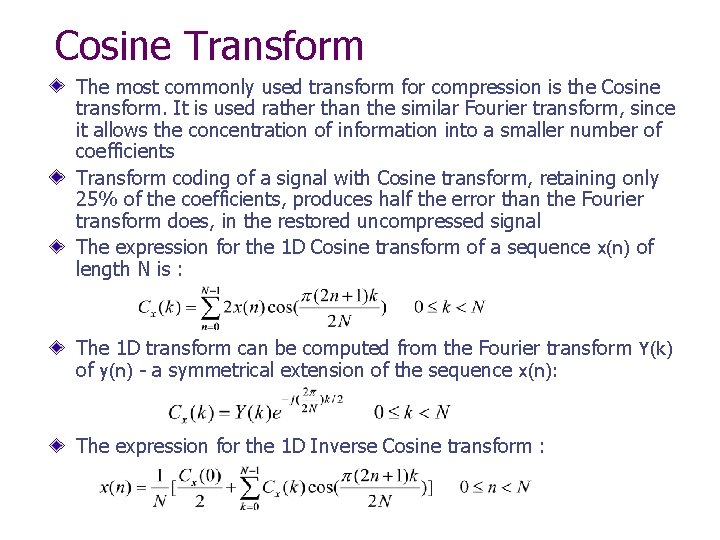 Cosine Transform

The most commonly used transform for compression is the Cosine transform. It is used rather than the similar Fourier transform, since it allows the concentration of information into a smaller number of coefficients

Transform coding of a signal with Cosine transform, retaining only 25% of the coefficients, produces half the error than the Fourier transform does, in the restored uncompressed signal

The expression for the 1D Cosine transform of a sequence x(n) of length N is :

$C_x(k) = \sum_{n=0}^{N-1} 2x(n)\cos(\frac{\pi(2n+1)k}{2N}) \quad 0 \le k < N$

The 1D transform can be computed from the Fourier transform Y(k) of y(n) - a symmetrical extension of the sequence x(n):

$C_x(k) = Y(k)e^{-j(\frac{2\pi}{2N})k/2} \quad 0 \le k < N$

The expression for the 1D Inverse Cosine transform :

$x(n) = \frac{1}{N}[\frac{C_x(0)}{2} + \sum_{k=0}^{N-1} C_x(k)\cos(\frac{\pi(2n+1)k}{2N})] \quad 0 \le n < N$